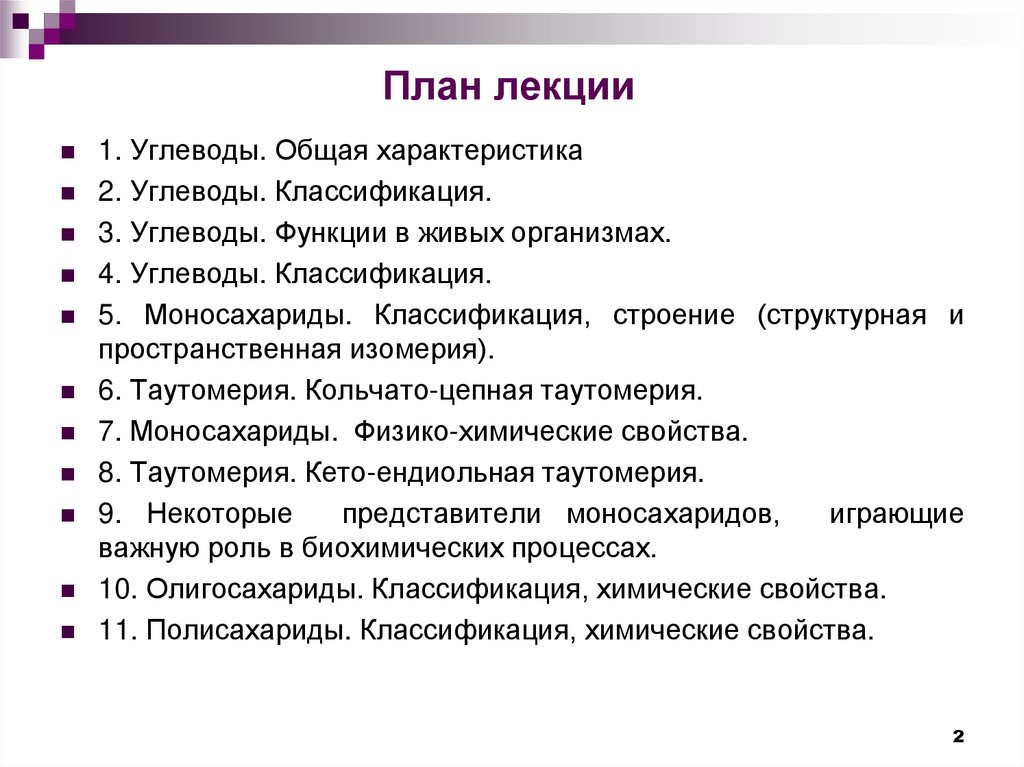 План лекции

1. Углеводы. Общая характеристика
2. Углеводы. Классификация.
3. Углеводы. Функции в живых организмах.
4. Углеводы. Классификация.
5. Моносахариды. Классификация, строение (структурная и пространственная изомерия).
6. Таутомерия. Кольчато-цепная таутомерия.
7. Моносахариды. Физико-химические свойства.
8. Таутомерия. Кето-ендиольная таутомерия.
9. Некоторые представители моносахаридов, играющие важную роль в биохимических процессах.
10. Олигосахариды. Классификация, химические свойства.
11. Полисахариды. Классификация, химические свойства.

2